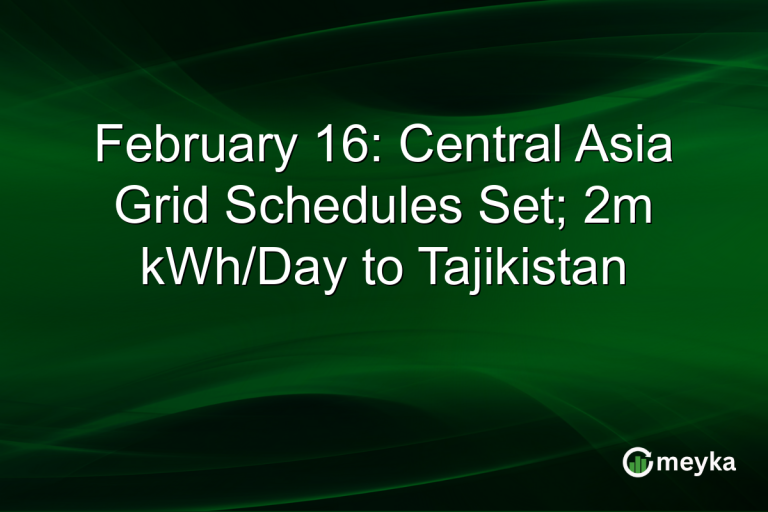 February 16: Central Asia Grid Schedules Set; 2m kWh/Day to Tajikistan

meyka